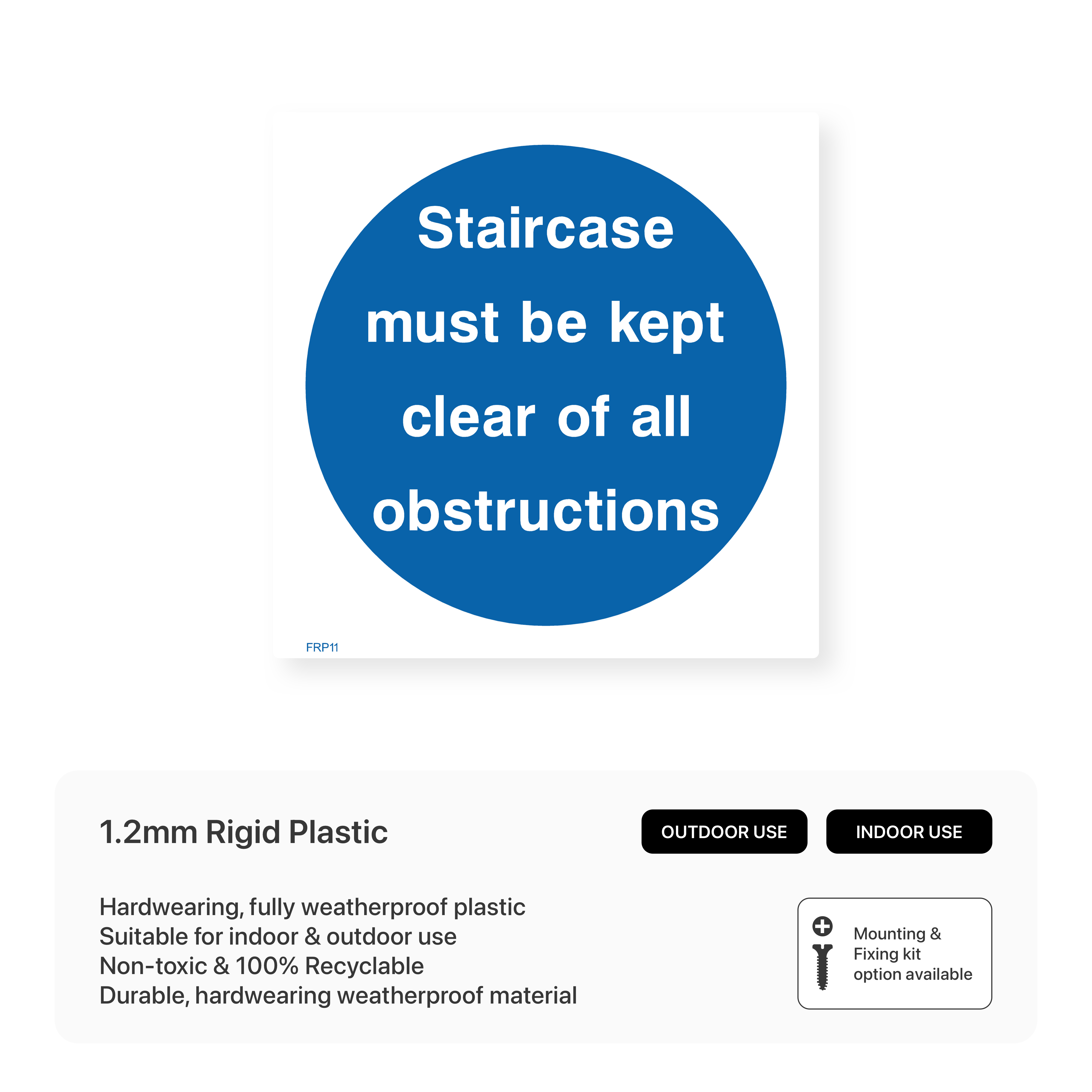 Staircase must be kept clear of all obstructions

FRP11

1.2mm Rigid Plastic

OUTDOOR USE

INDOOR USE

Hardwearing, fully weatherproof plastic
Suitable for indoor & outdoor use
Non-toxic & 100% Recyclable
Durable, hardwearing weatherproof material

Mounting & Fixing kit option available